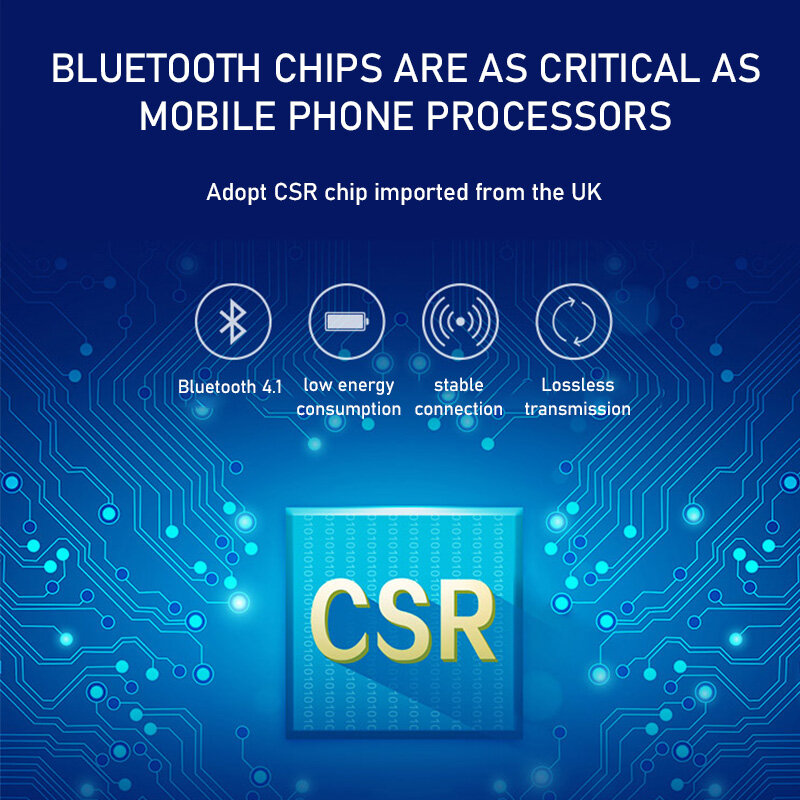 BLUETOOTH CHIPS ARE AS CRITICAL AS MOBILE PHONE PROCESSORS

Adopt CSR chip imported from the UK

Bluetooth 4.1

low energy consumption

stable connection

Lossless transmission

CSR